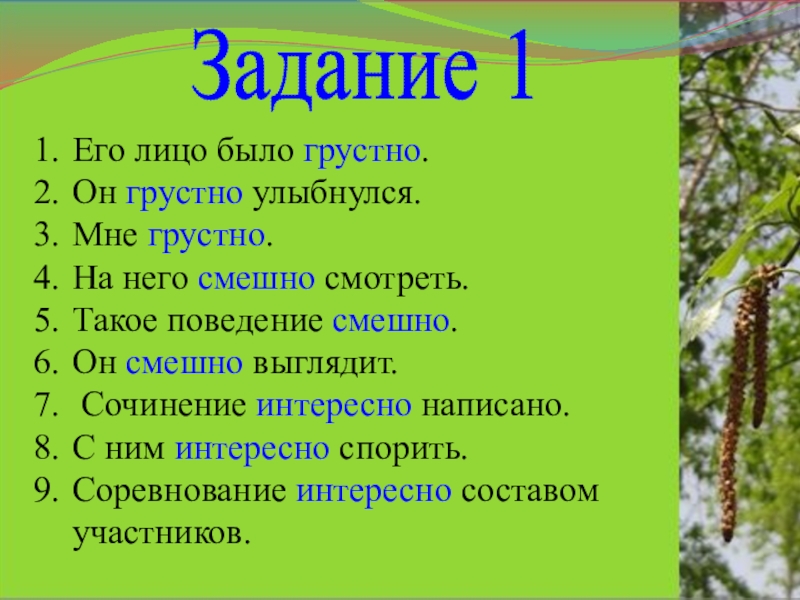 Задание 1

1. Его лицо было грустно.
2. Он грустно улыбнулся.
3. Мне грустно.
4. На него смешно смотреть.
5. Такое поведение смешно.
6. Он смешно выглядит.
7. Сочинение интересно написано.
8. С ним интересно спорить.
9. Соревнование интересно составом участников.